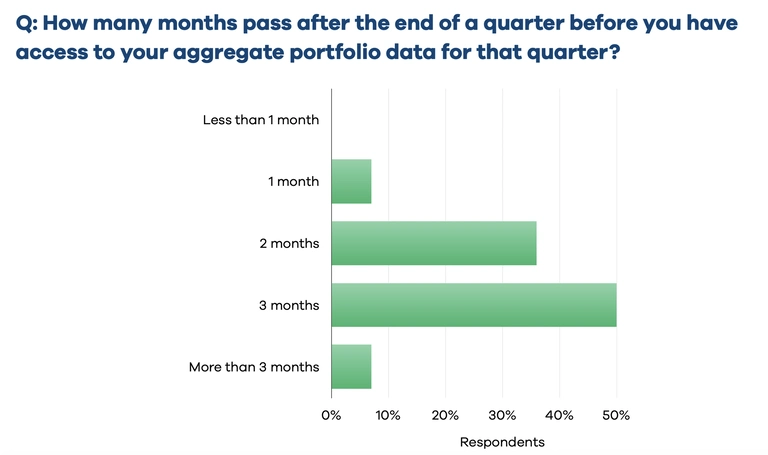 Q: How many months pass after the end of a quarter before you have access to your aggregate portfolio data for that quarter?

Less than 1 month

1 month

2 months

3 months

More than 3 months

0%
10%
20%
30%
40%
50%

Respondents